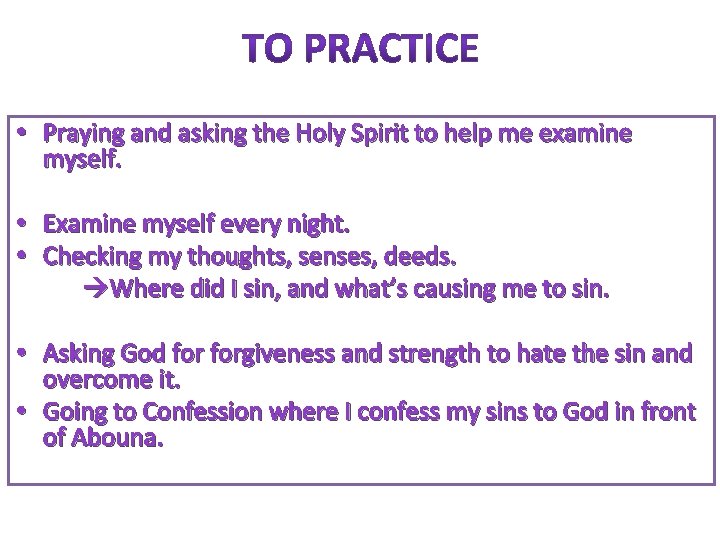 TO PRACTICE

• Praying and asking the Holy Spirit to help me examine myself.

• Examine myself every night.
• Checking my thoughts, senses, deeds.
→Where did I sin, and what's causing me to sin.

• Asking God for forgiveness and strength to hate the sin and overcome it.
• Going to Confession where I confess my sins to God in front of Abouna.